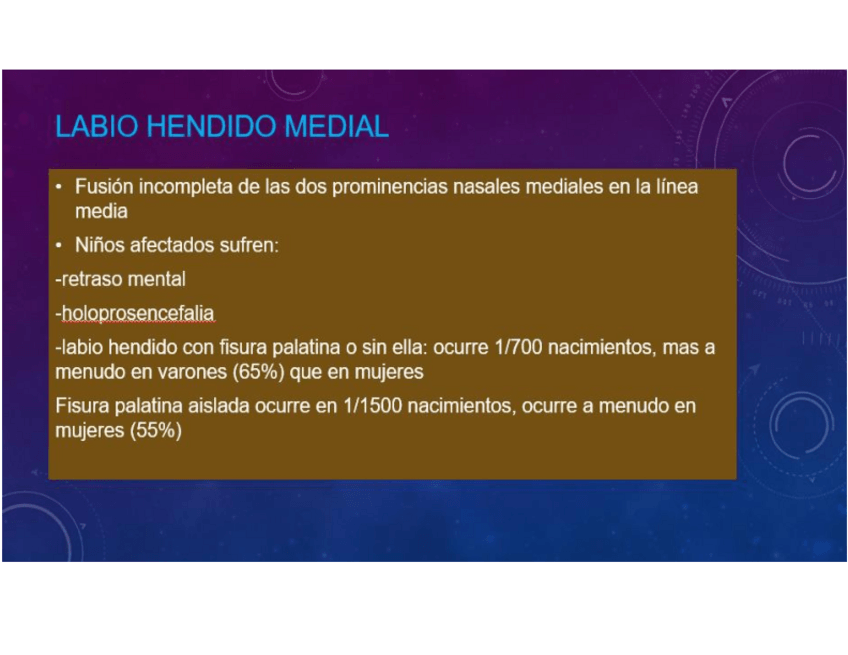 LABIO HENDIDO MEDIAL

• Fusión incompleta de las dos prominencias nasales mediales en la línea media

• Niños afectados sufren:

-retraso mental

-holoprosencefalia

-labio hendido con fisura palatina o sin ella: ocurre 1/700 nacimientos, mas a menudo en varones (65%) que en mujeres

Fisura palatina aislada ocurre en 1/1500 nacimientos, ocurre a menudo en mujeres (55%)